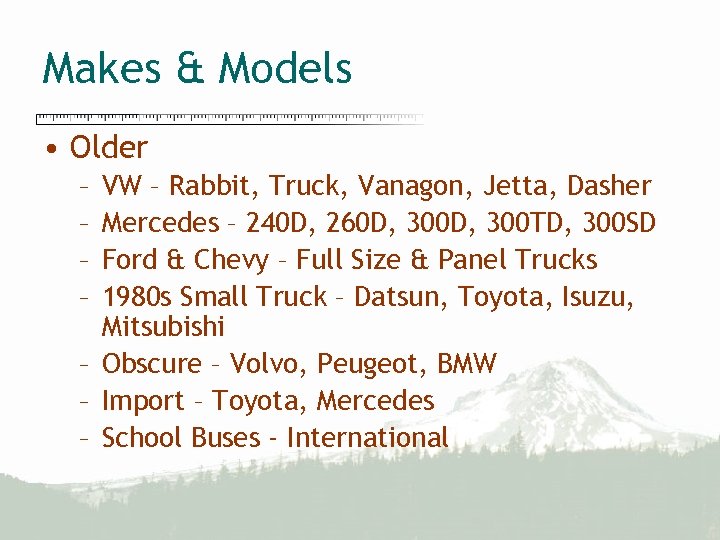 Makes & Models

• Older
– VW – Rabbit, Truck, Vanagon, Jetta, Dasher
– Mercedes – 240D, 260D, 300D, 300TD, 300SD
– Ford & Chevy – Full Size & Panel Trucks
– 1980s Small Truck – Datsun, Toyota, Isuzu, Mitsubishi
– Obscure – Volvo, Peugeot, BMW
– Import – Toyota, Mercedes
– School Buses - International